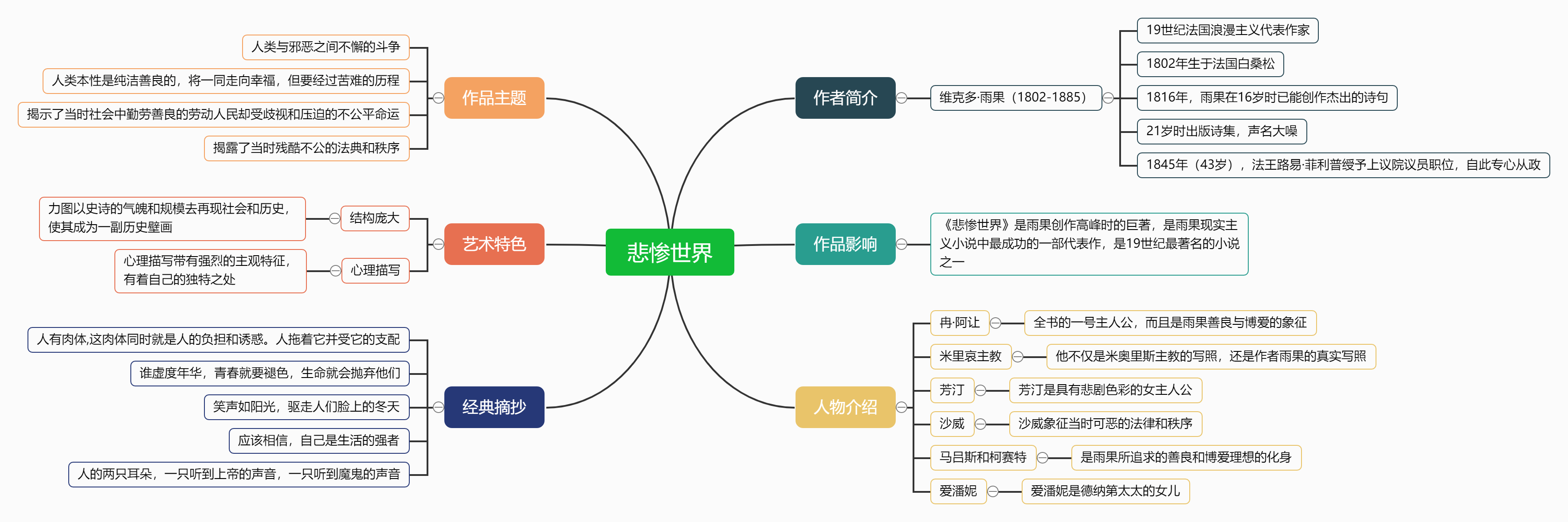 悲惨世界

作品主题
人类与邪恶之间不懈的斗争
人类本性是纯洁善良的，将一同走向幸福，但要经过苦难的历程
揭示了当时社会中勤劳善良的劳动人民却受歧视和压迫的不公平命运
揭露了当时残酷不公的法典和秩序

艺术特色
结构庞大
力图以史诗的气魄和规模去再现社会和历史，使其成为一副历史壁画
心理描写
心理描写带有强烈的主观特征，有着自己的独特之处

经典摘抄
人有肉体,这肉体同时就是人的负担和诱惑。人拖着它并受它的支配
谁虚度年华，青春就要褪色，生命就会抛弃他们
笑声如阳光，驱走人们脸上的冬天
应该相信，自己是生活的强者
人的两只耳朵，一只听到上帝的声音，一只听到魔鬼的声音

作者简介
维克多·雨果（1802-1885）
19世纪法国浪漫主义代表作家
1802年生于法国白桑松
1816年，雨果在16岁时已能创作杰出的诗句
21岁时出版诗集，声名大噪
1845年（43岁），法王路易·菲利普绶予上议院议员职位，自此专心从政

作品影响
《悲惨世界》是雨果创作高峰时的巨著，是雨果现实主义小说中最成功的一部代表作，是19世纪最著名的小说之一

人物介绍
冉·阿让
全书的一号主人公，而且是雨果善良与博爱的象征
米里哀主教
他不仅是米奥里斯主教的写照，还是作者雨果的真实写照
芳汀
芳汀是具有悲剧色彩的女主人公
沙威
沙威象征当时可恶的法律和秩序
马吕斯和柯赛特
是雨果所追求的善良和博爱理想的化身
爱潘妮
爱潘妮是德纳第太太的女儿